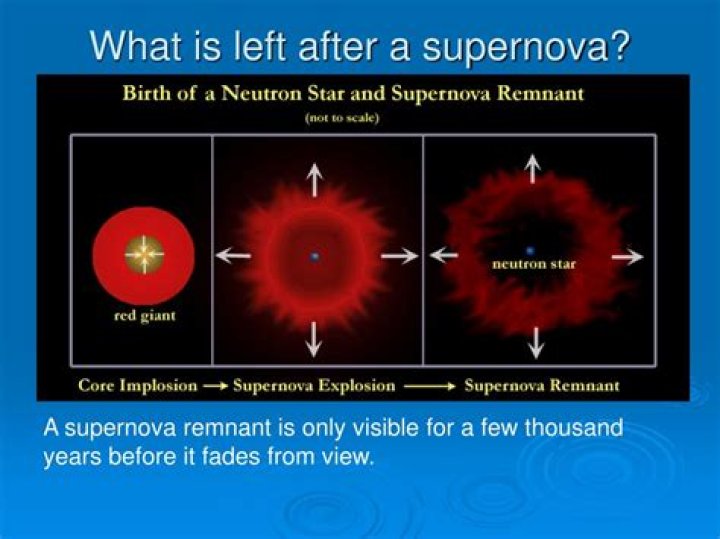 What is left after a supernova?

Birth of a Neutron Star and Supernova Remnant
(not to scale)

red giant

neutron star

Core Implosion → Supernova Explosion → Supernova Remnant

A supernova remnant is only visible for a few thousand years before it fades from view.